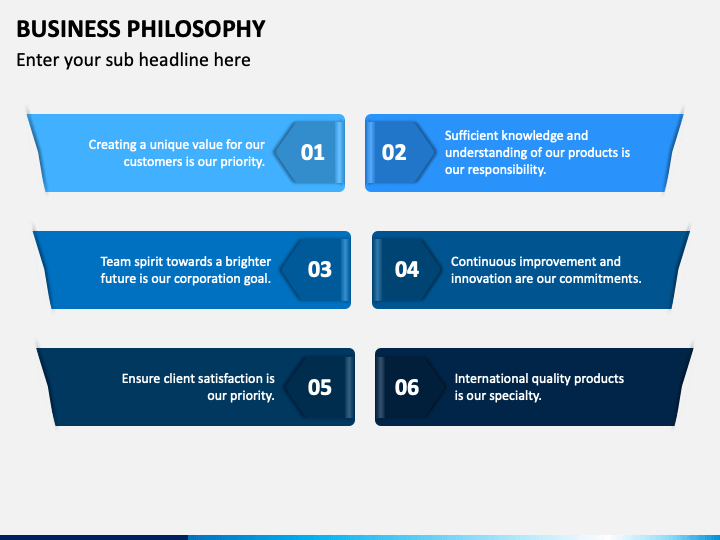 BUSINESS PHILOSOPHY
Enter your sub headline here

Creating a unique value for our customers is our priority.
01

02
Sufficient knowledge and understanding of our products is our responsibility.

Team spirit towards a brighter future is our corporation goal.
03

04
Continuous improvement and innovation are our commitments.

Ensure client satisfaction is our priority.
05

06
International quality products is our specialty.